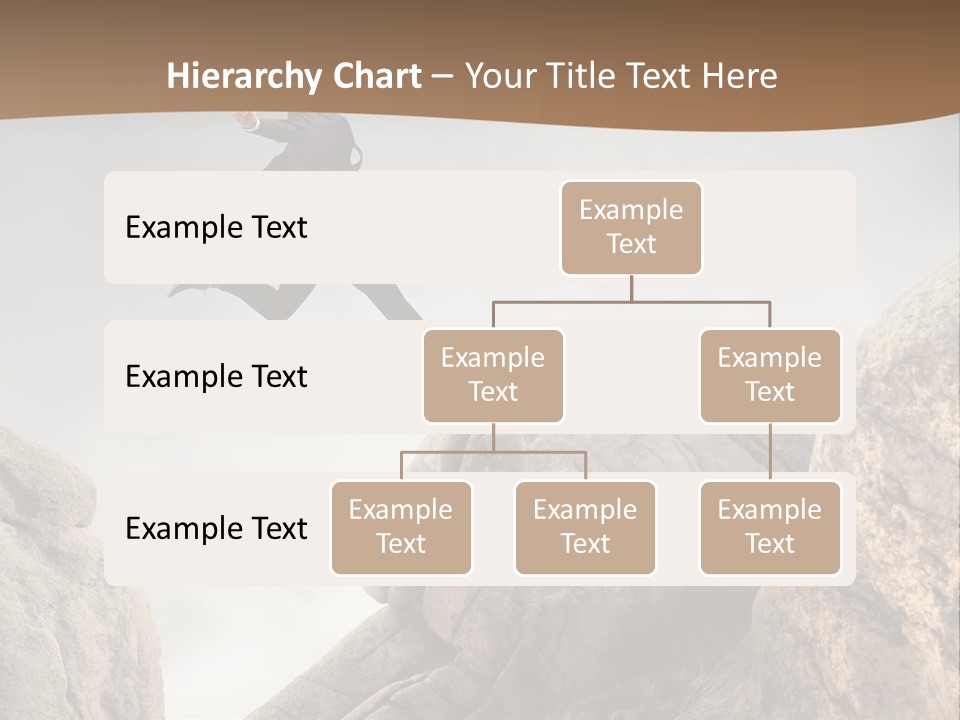 Hierarchy Chart – Your Title Text Here

Example Text

Example Text

Example Text

Example Text

Example Text

Example Text

Example Text

Example Text

Example Text